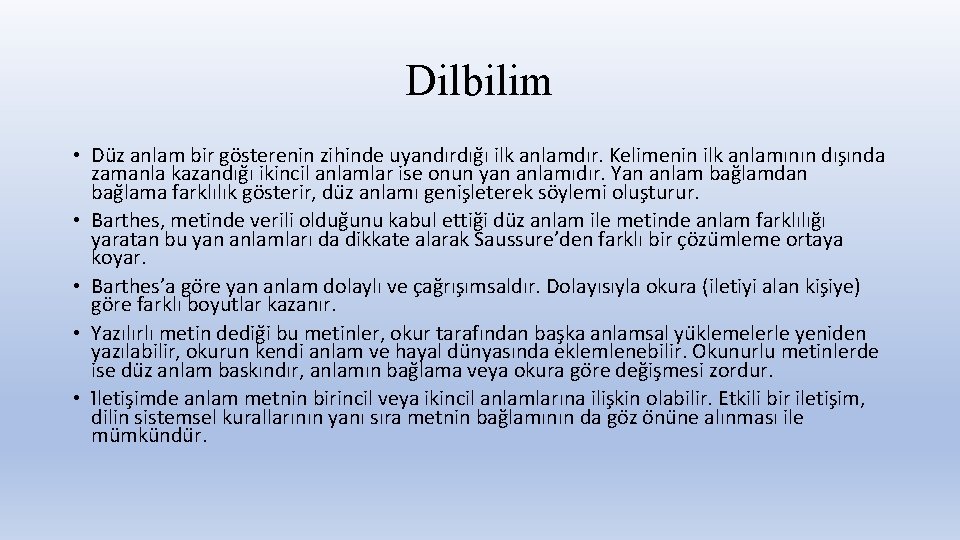 Dilbilim

• Düz anlam bir gösterenin zihinde uyandırdığı ilk anlamdır. Kelimenin ilk anlamının dışında zamanla kazandığı ikincil anlamlar ise onun yan anlamıdır. Yan anlam bağlamdan bağlama farklılık gösterir, düz anlamı genişleterek söylemi oluşturur.
• Barthes, metinde verili olduğunu kabul ettiği düz anlam ile metinde anlam farklılığı yaratan bu yan anlamları da dikkate alarak Saussure'den farklı bir çözümleme ortaya koyar.
• Barthes'a göre yan anlam dolaylı ve çağrışımsaldır. Dolayısıyla okura (iletiyi alan kişiye) göre farklı boyutlar kazanır.
• Yazılırlı metin dediği bu metinler, okur tarafından başka anlamsal yüklemelerle yeniden yazılabilir, okurun kendi anlam ve hayal dünyasında eklemlenebilir. Okunurlu metinlerde ise düz anlam baskındır, anlamın bağlama veya okura göre değişmesi zordur.
• İletişimde anlam metnin birincil veya ikincil anlamlarına ilişkin olabilir. Etkili bir iletişim, dilin sistemsel kurallarının yanı sıra metnin bağlamının da göz önüne alınması ile mümkündür.